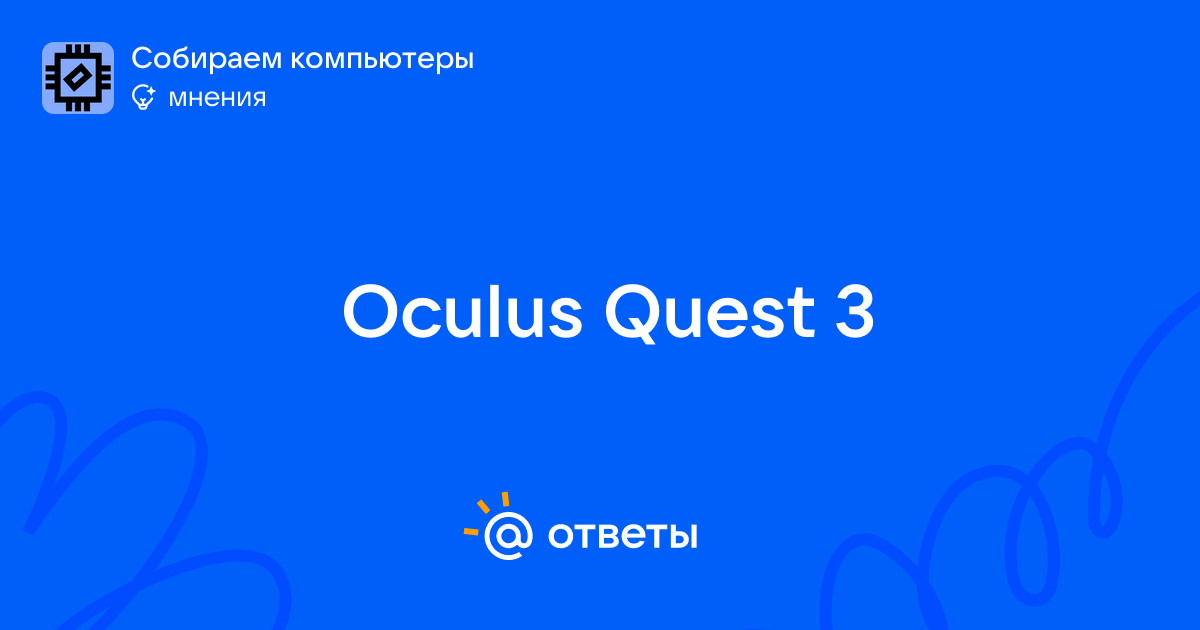 Собираем компьютеры
мнения

Oculus Quest 3

@ ответы